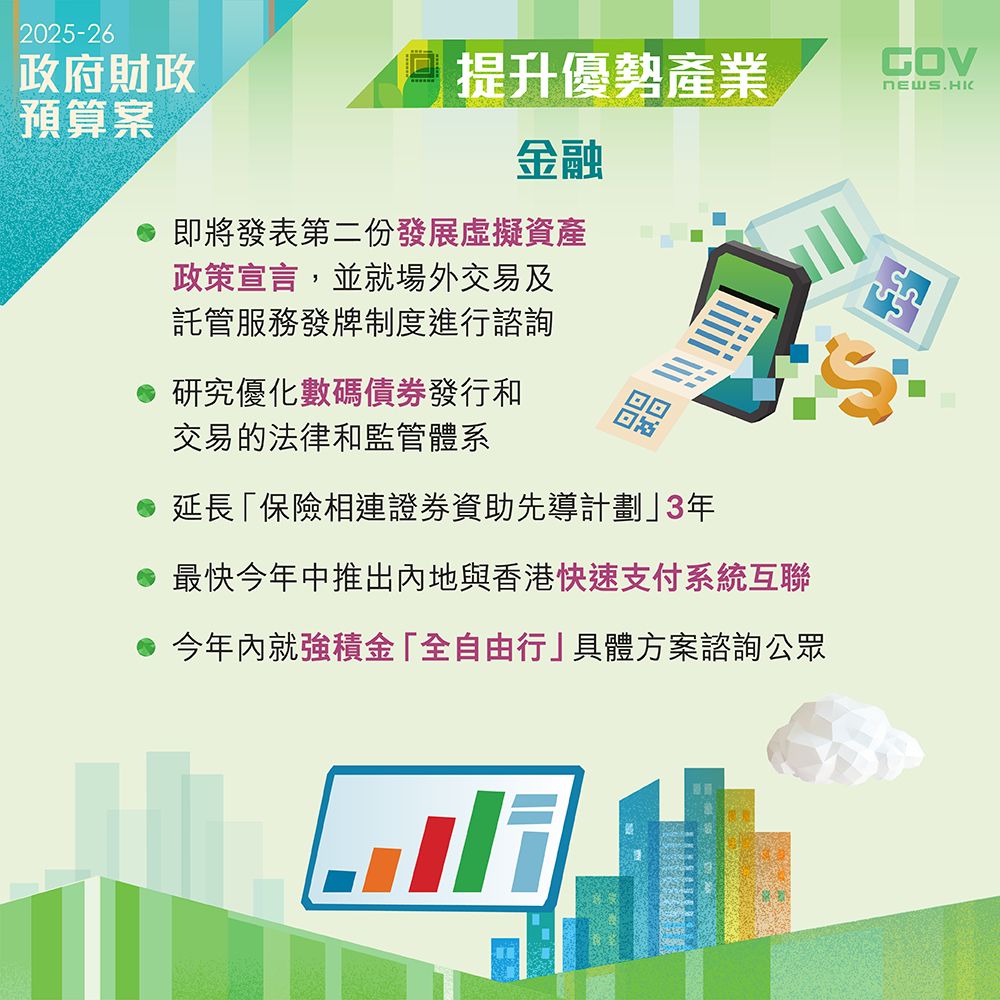 2025-26
政府財政預算案

提升優勢產業

GOV NEWS.HK

金融

即將發表第二份發展虛擬資產政策宣言，並就場外交易及託管服務發牌制度進行諮詢

研究優化數碼債券發行和交易的法律和監管體系

延長「保險相連證券資助先導計劃」3年

最快今年中推出內地與香港快速支付系統互聯

今年內就強積金「全自由行」具體方案諮詢公眾